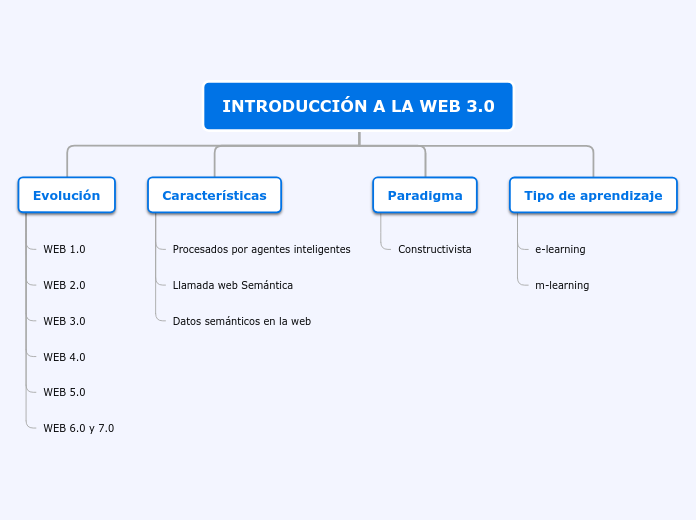 INTRODUCCIÓN A LA WEB 3.0

Evolución

WEB 1.0

WEB 2.0

WEB 3.0

WEB 4.0

WEB 5.0

WEB 6.0 y 7.0

Características

Procesados por agentes inteligentes

Llamada web Semántica

Datos semánticos en la web

Paradigma

Constructivista

Tipo de aprendizaje

e-learning

m-learning